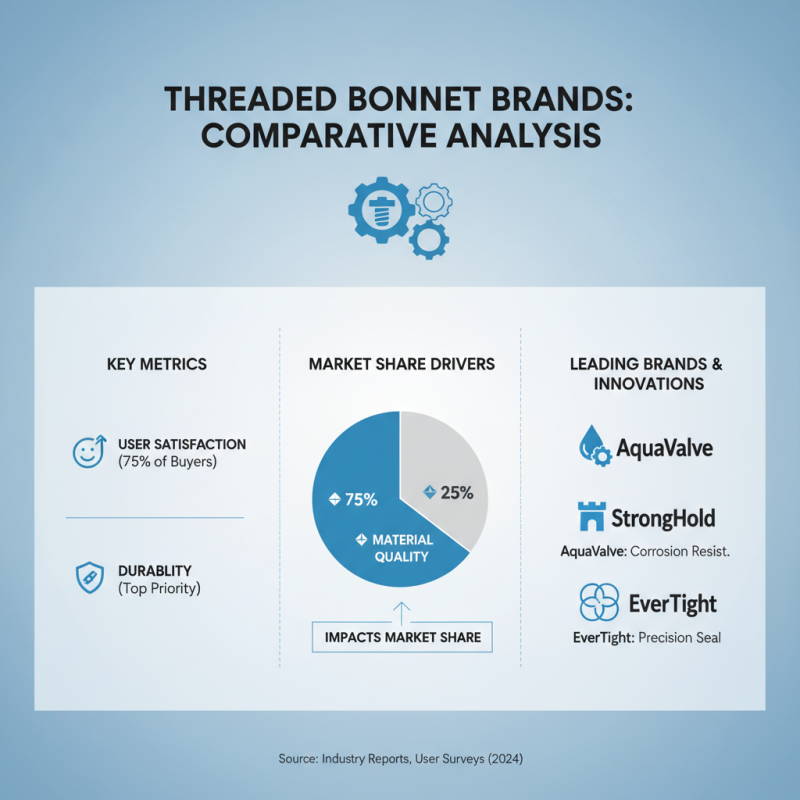 THREADED BONNET BRANDS: COMPARATIVE ANALYSIS

KEY METRICS

USER SATISFACTION
(75% of Buyers)

DURABLITY
(Top Priority)

MARKET SHARE DRIVERS

75%

25%

MATERIAL QUALITY

IMPACTS MARKET SHARE

LEADING BRANDS & INNOVATIONS

AquaValve

StrongHold

AquaValve: Corrosion Resist.

EverTight

EverTight: Precision Seal

Source: Industry Reports, User Surveys (2024)